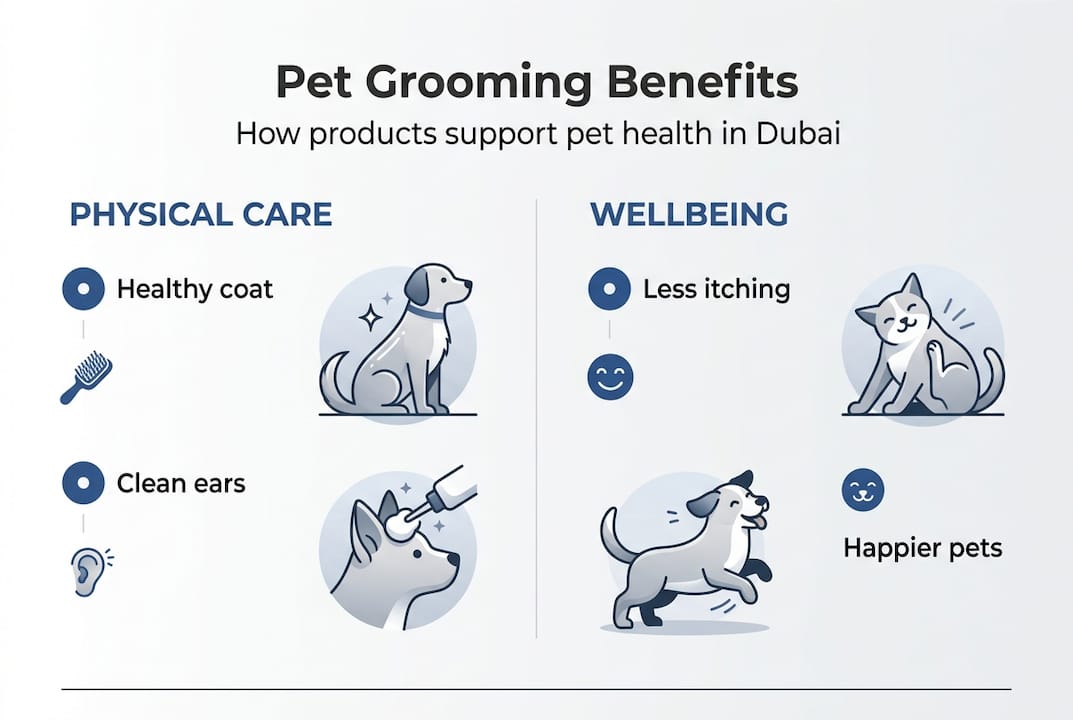 Pet Grooming Benefits
How products support pet health in Dubai

PHYSICAL CARE

Healthy coat

Clean ears

WELLBEING

Less itching

Happier pets